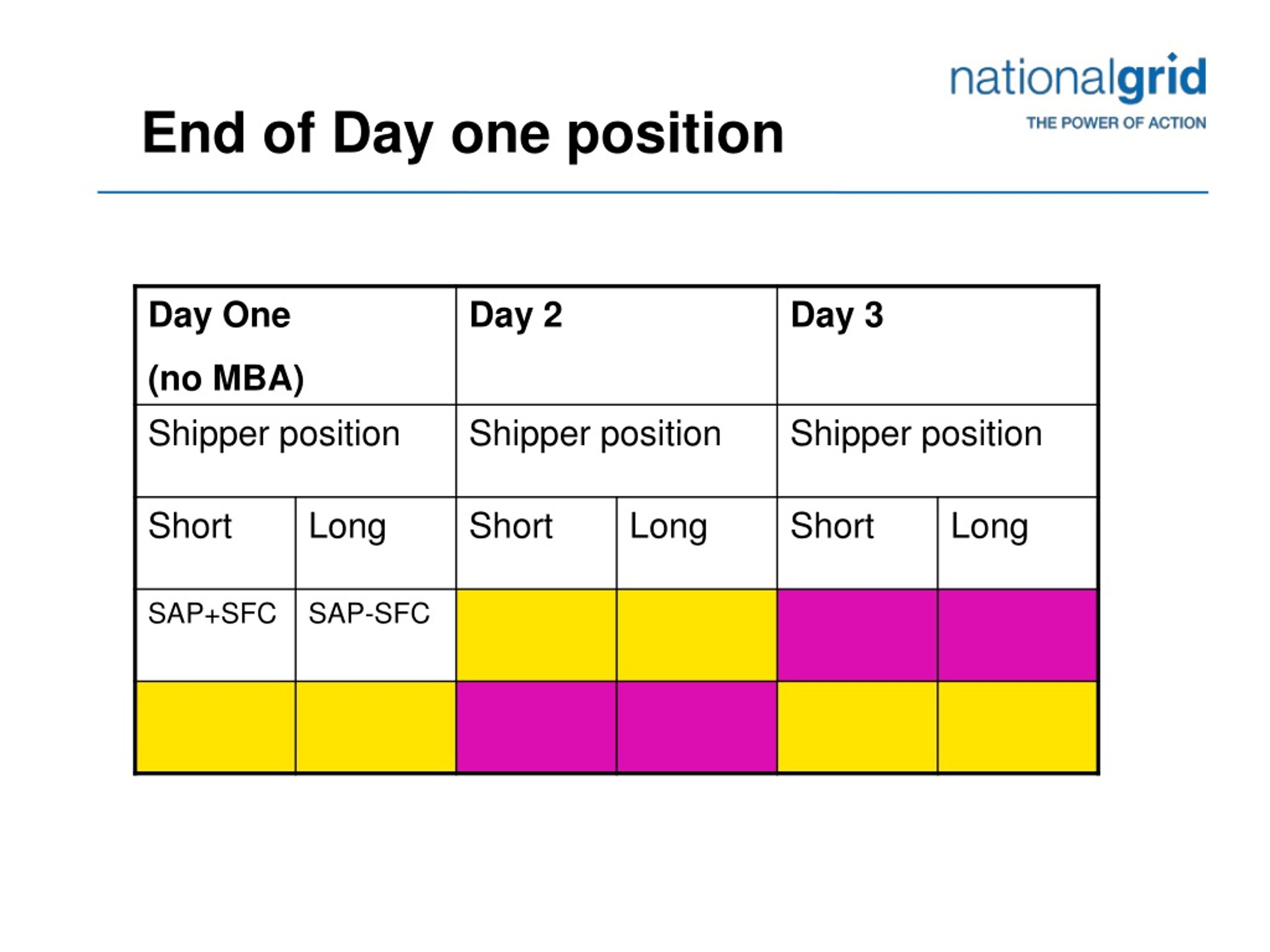 nationalgrid
THE POWER OF ACTION

End of Day one position

| Day One (no MBA) | | Day 2 | | Day 3 | |
|---|---|---|---|---|---|
| Shipper position | | Shipper position | | Shipper position | |
| Short | Long | Short | Long | Short | Long |
| SAP+SFC | SAP-SFC | | | | |
| | | | | | |